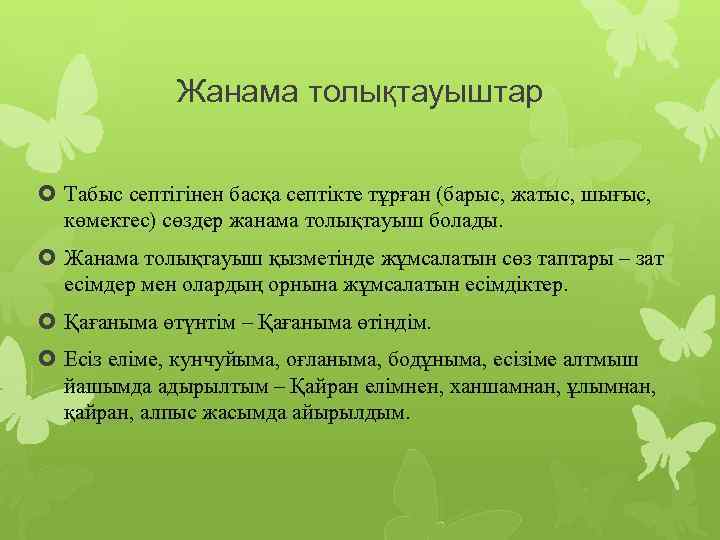 Жанама толықтауыштар

Табыс септігінен басқа септікте тұрған (барыс, жатыс, шығыс, көмектес) сөздер жанама толықтауыш болады.

Жанама толықтауыш қызметінде жұмсалатын сөз таптары – зат есімдер мен олардың орнына жұмсалатын есімдіктер.

Қағаныма өтүнтім – Қағаныма өтіндім.

Есіз еліме, кунчуйыма, оғланыма, бодұныма, есізіме алтмыш йашымда адырылтым – Қайран елімнен, ханшамнан, ұлымнан, қайран, алпыс жасымда айырылдым.